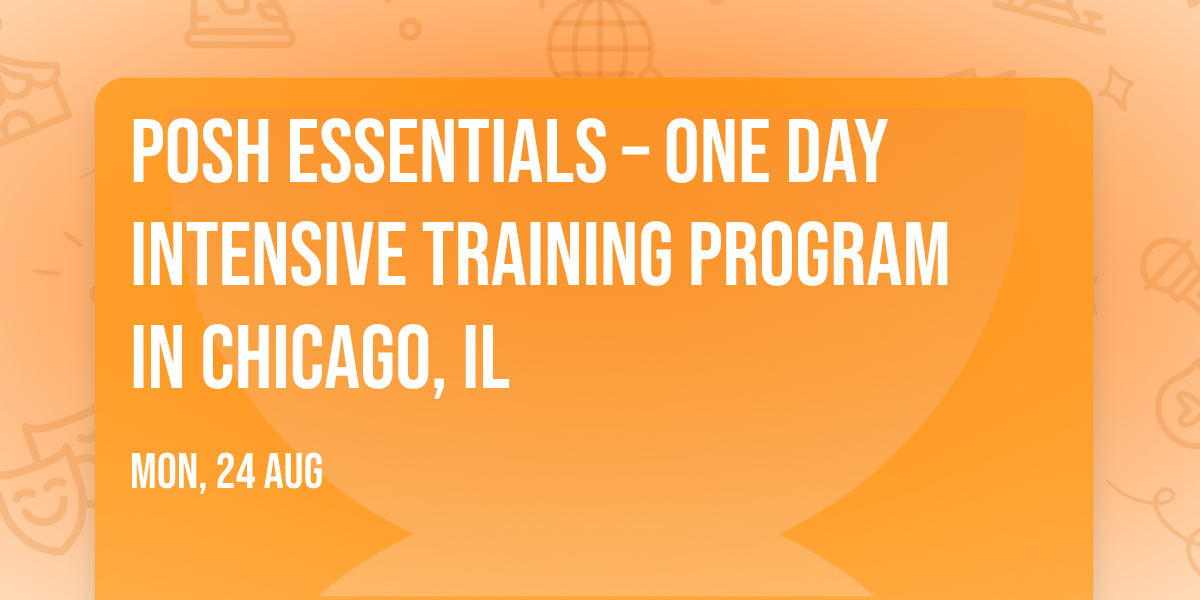 POSH ESSENTIALS – ONE DAY INTENSIVE TRAINING PROGRAM IN CHICAGO, IL

MON, 24 AUG